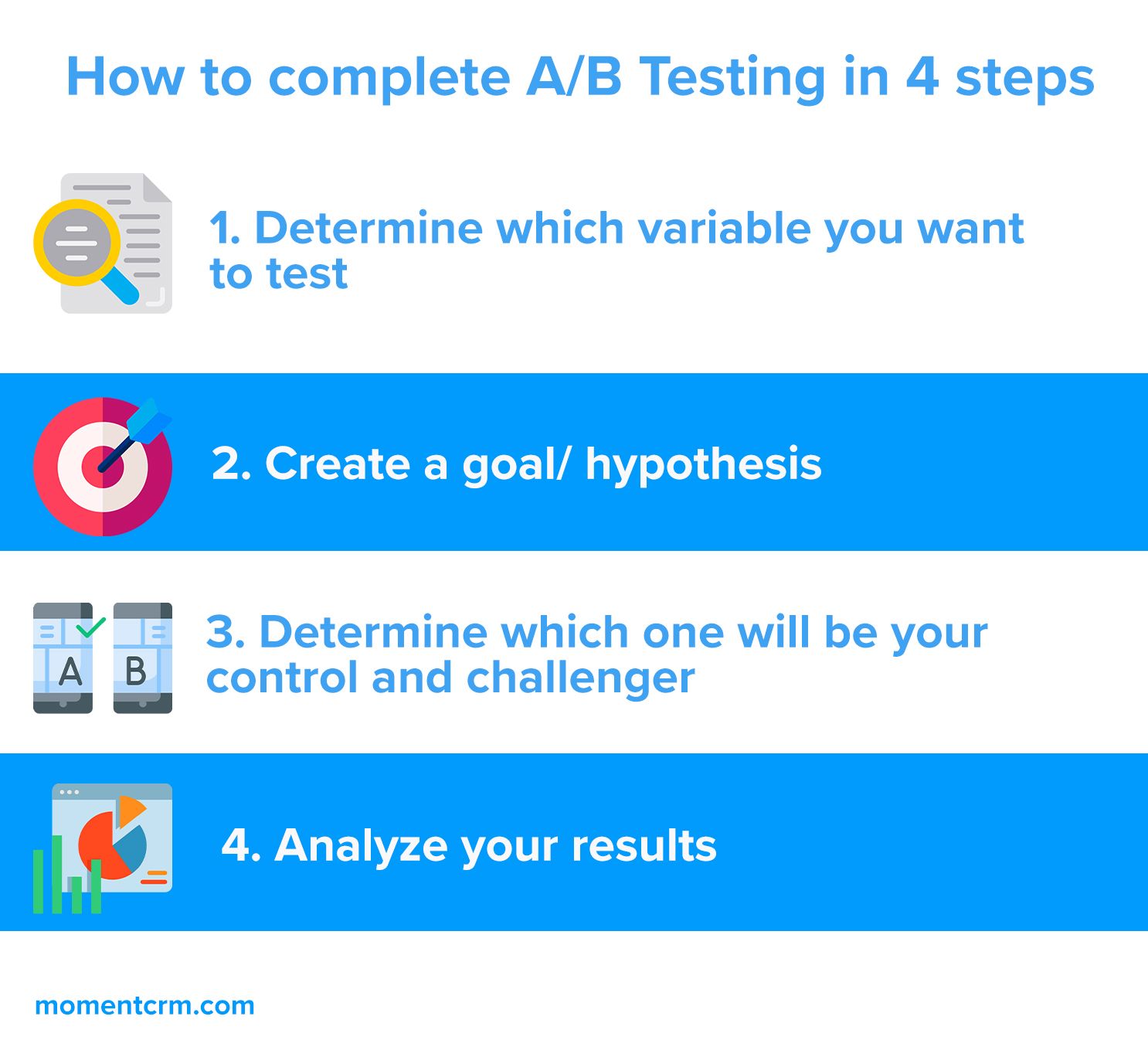 How to complete A/B Testing in 4 steps

1. Determine which variable you want to test

2. Create a goal/ hypothesis

A B

3. Determine which one will be your control and challenger

4. Analyze your results

momentcrm.com